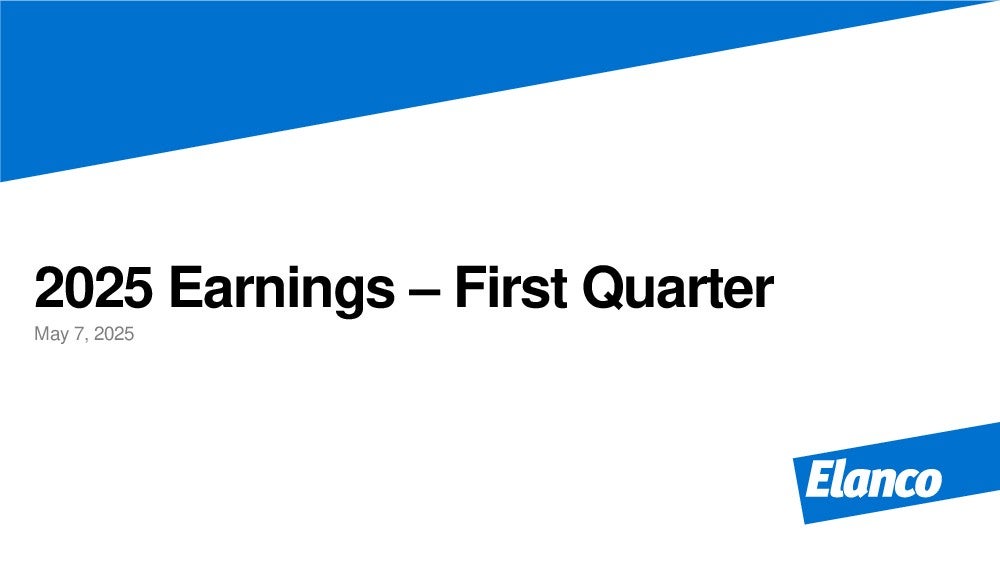 2025 Earnings – First Quarter
May 7, 2025

Elanco